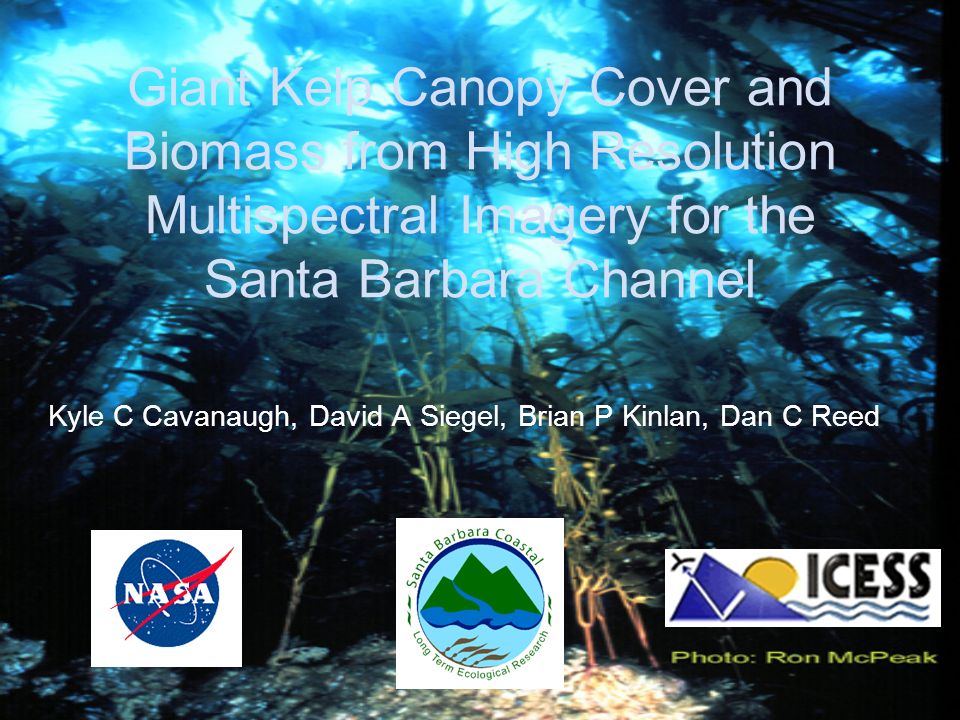 Giant Kelp Canopy Cover and Biomass from High Resolution Multispectral Imagery for the Santa Barbara Channel

Kyle C Cavanaugh, David A Siegel, Brian P Kinlan, Dan C Reed

NASA

Santa Barbara Coastal
Long Term Ecological Research

ICESS

Photo: Ron McPeak